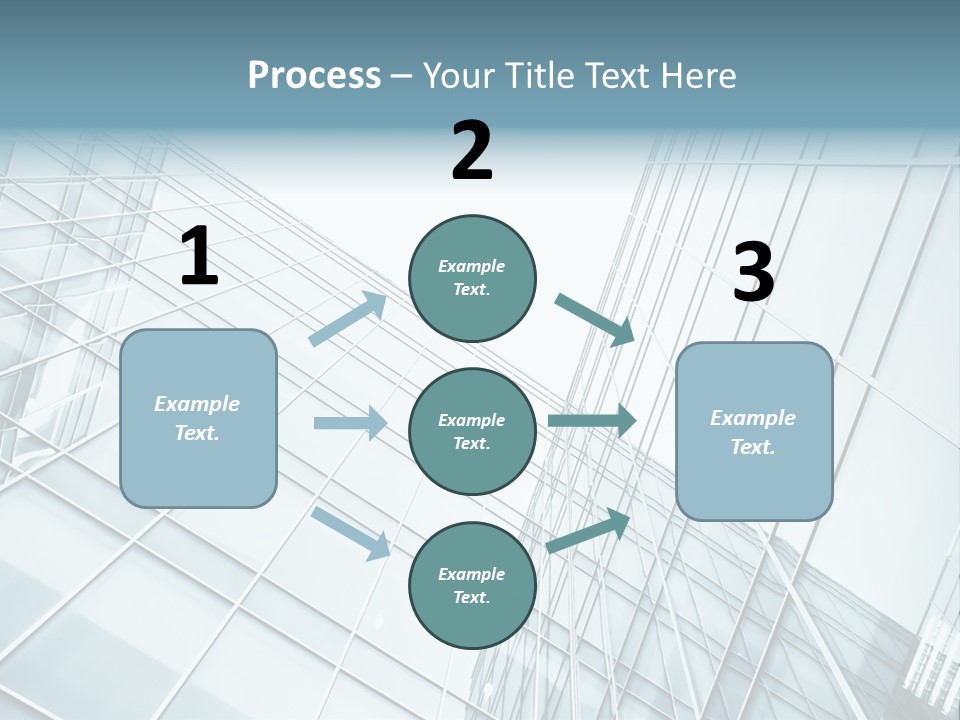 Process – Your Title Text Here

1

Example Text.

2

Example Text.

Example Text.

Example Text.

3

Example Text.